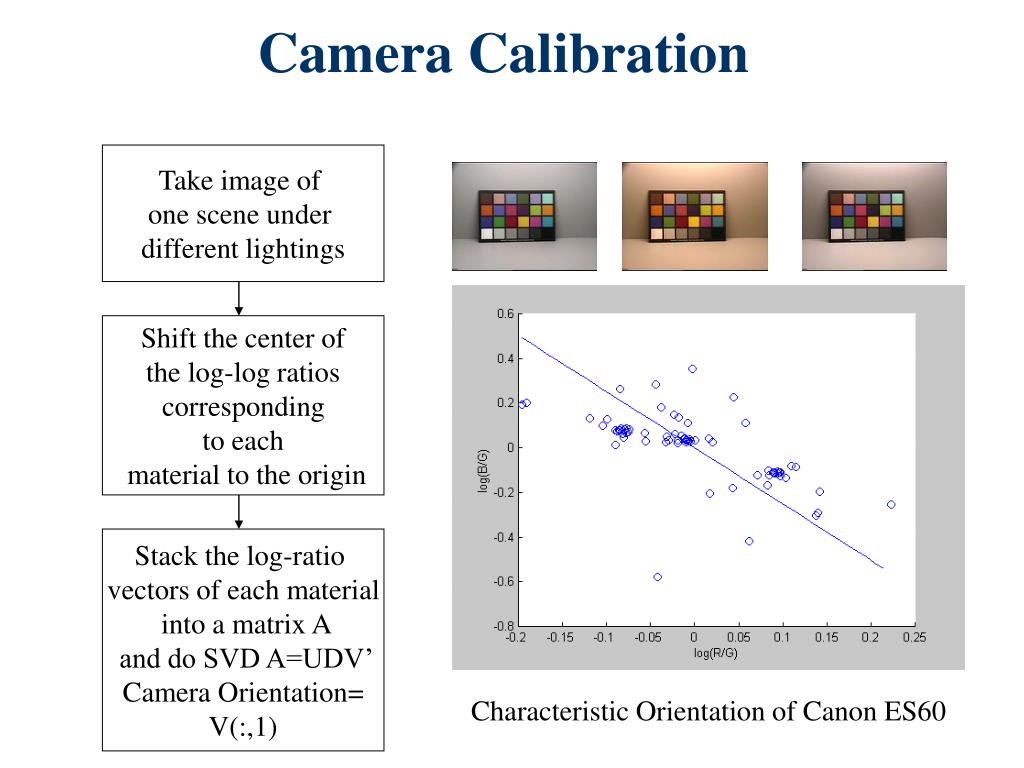 Camera Calibration

Take image of one scene under different lightings

Shift the center of the log-log ratios corresponding to each material to the origin

Stack the log-ratio vectors of each material into a matrix A and do SVD A=UDV’ Camera Orientation= V(:,1)

0.6
0.4
0.2
0
-0.2
-0.4
-0.6
-0.8
log(B/G)
-0.2 -0.15 -0.1 -0.05 0 0.05 0.1 0.15 0.2 0.25
log(R/G)

Characteristic Orientation of Canon ES60